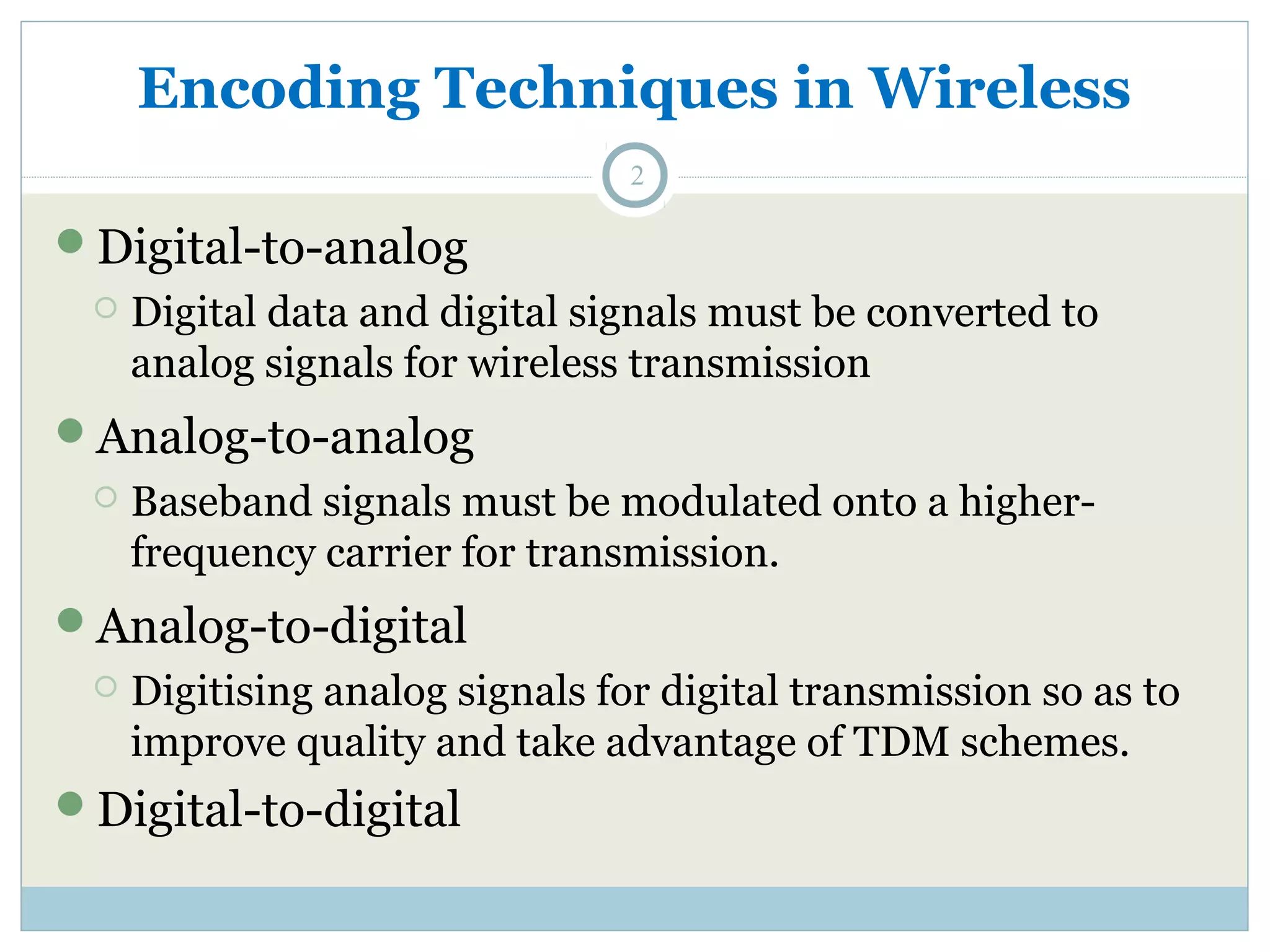 Encoding Techniques in Wireless

2

Digital-to-analog

Digital data and digital signals must be converted to analog signals for wireless transmission

Analog-to-analog

Baseband signals must be modulated onto a higher-frequency carrier for transmission.

Analog-to-digital

Digitising analog signals for digital transmission so as to improve quality and take advantage of TDM schemes.

Digital-to-digital